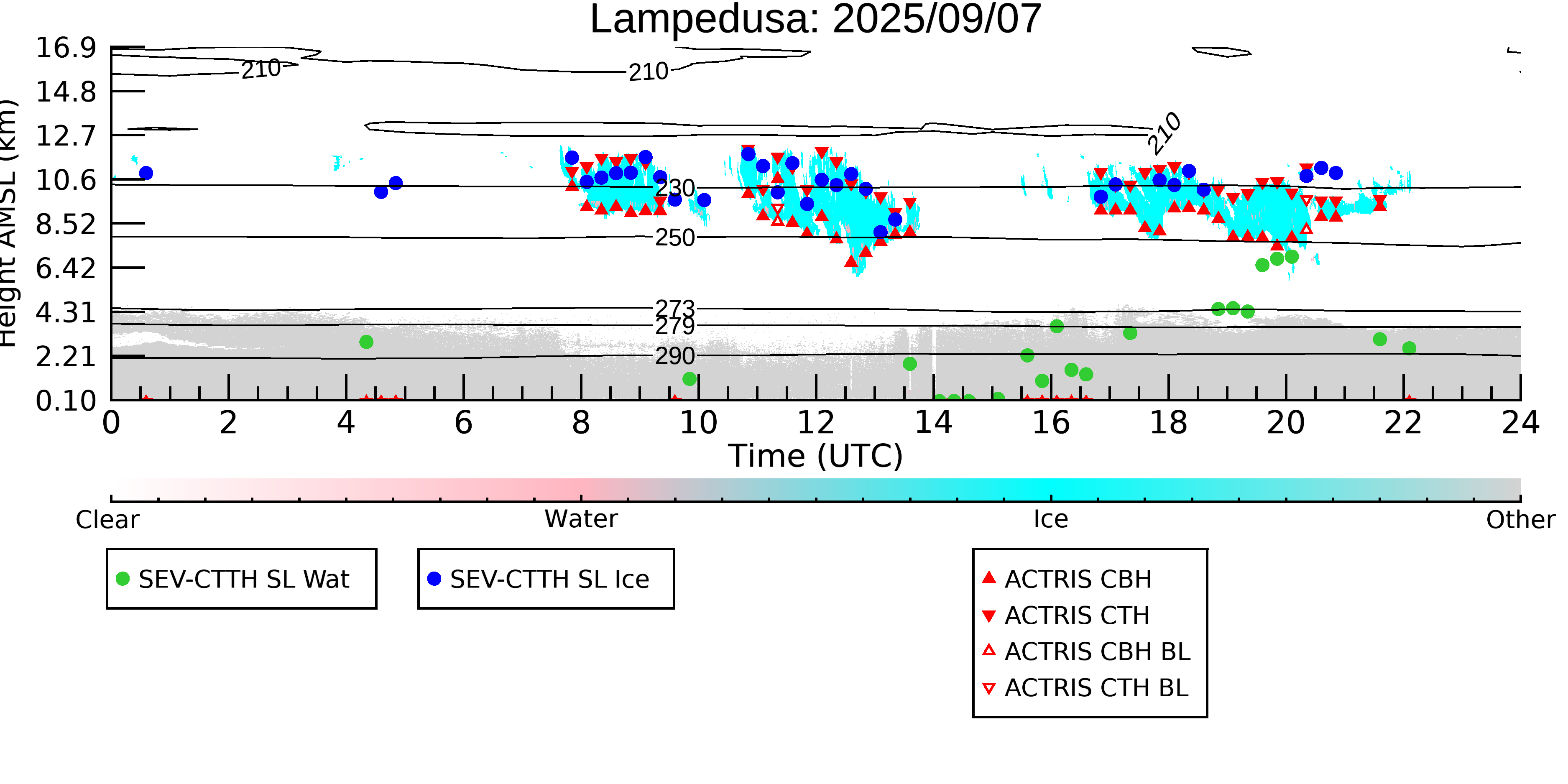 Lampedusa: 2025/09/07

Height AMSL (km)

16.9
14.8
12.7
10.6
8.52
6.42
4.31
2.21
0.10

210
210
210
230
250
273
279
290

0 2 4 6 8 10 12 14 16 18 20 22 24

Time (UTC)

Clear
Water
Ice
Other

SEV-CTTH SL Wat

SEV-CTTH SL Ice

ACTRIS CBH
ACTRIS CTH
ACTRIS CBH BL
ACTRIS CTH BL